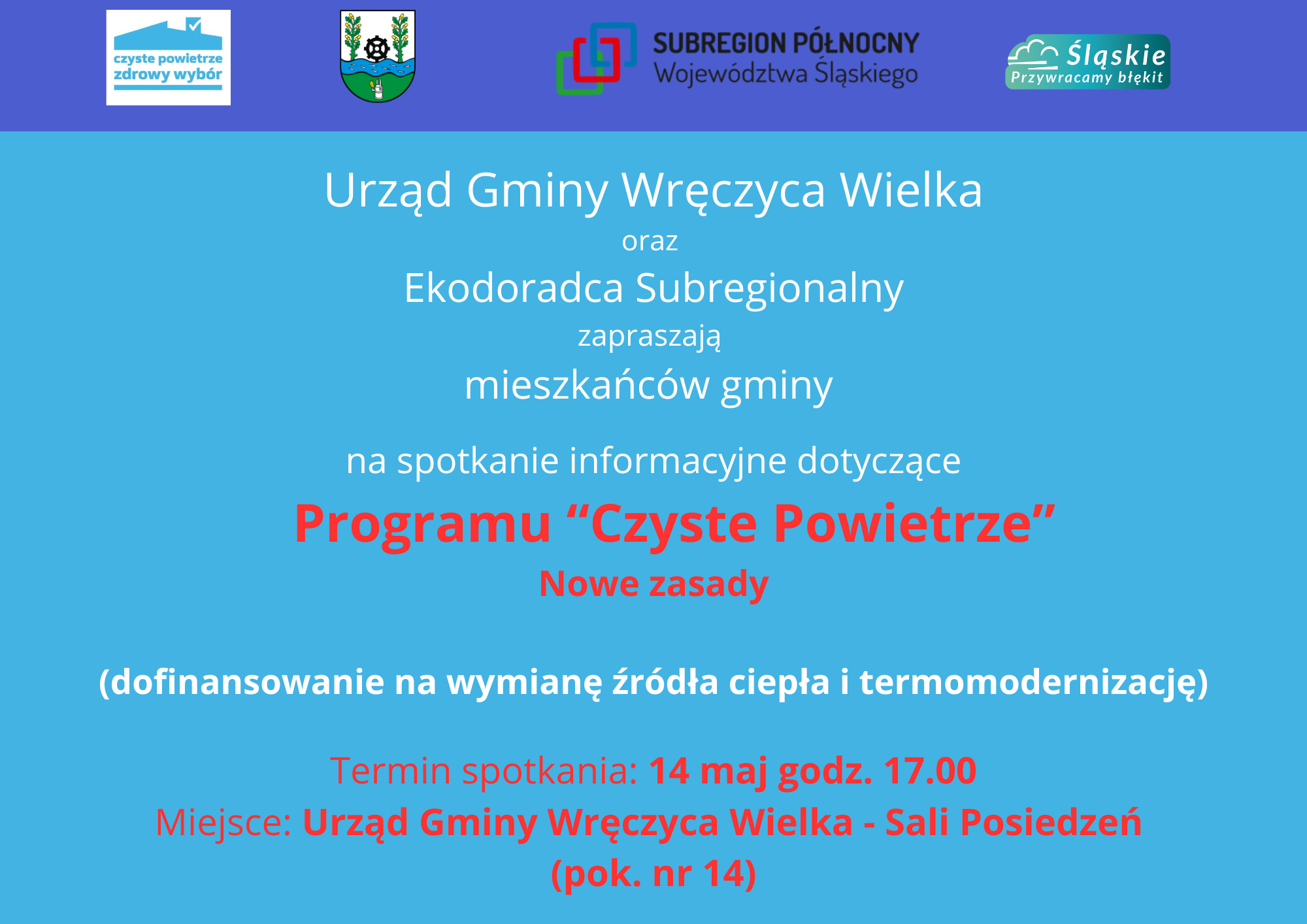 czyste powietrze
zdrowy wybór

SUBREGION PÓŁNOCNY
Województwa Śląskiego

Śląskie
Przywracamy błękit

Urząd Gminy Wręczyca Wielka
oraz
Ekodoradca Subregionalny
zapraszają
mieszkańców gminy

na spotkanie informacyjne dotyczące
Programu “Czyste Powietrze”
Nowe zasady

(dofinansowanie na wymianę źródła ciepła i termomodernizację)

Termin spotkania: 14 maj godz. 17.00
Miejsce: Urząd Gminy Wręczyca Wielka - Sali Posiedzeń (pok. nr 14)